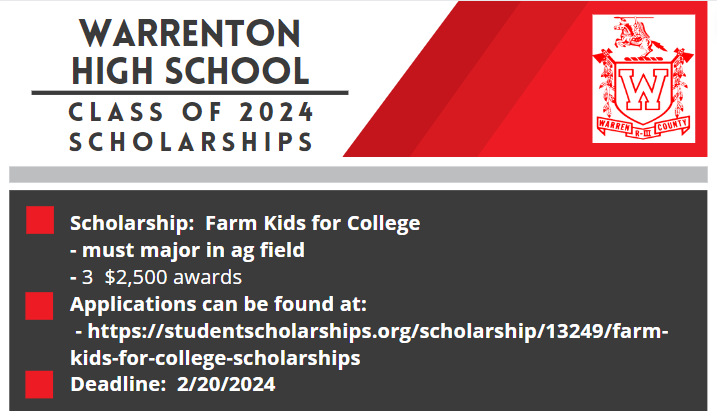 WARRENTON HIGH SCHOOL

CLASS OF 2024 SCHOLARSHIPS

W

WARREN R-III COUNTY

Scholarship: Farm Kids for College
- must major in ag field
- 3 $2,500 awards

Applications can be found at:
- https://studentscholarships.org/scholarship/13249/farm-kids-for-college-scholarships

Deadline: 2/20/2024